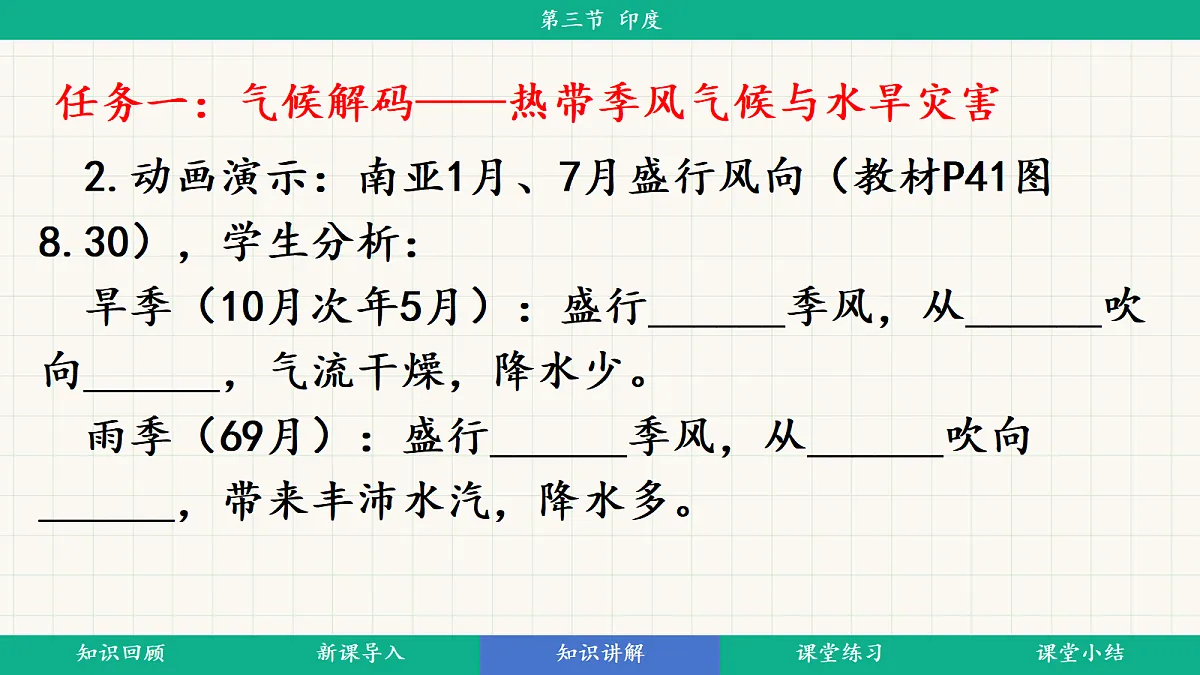 第三节 印度

任务一：气候解码——热带季风气候与水旱灾害

2.动画演示：南亚1月、7月盛行风向（教材P41图8.30），学生分析：

旱季（10月次年5月）：盛行______季风，从______吹向______，气流干燥，降水少。

雨季（69月）：盛行______季风，从______吹向______，带来丰沛水汽，降水多。

知识回顾 新课导入 知识讲解 课堂练习 课堂小结